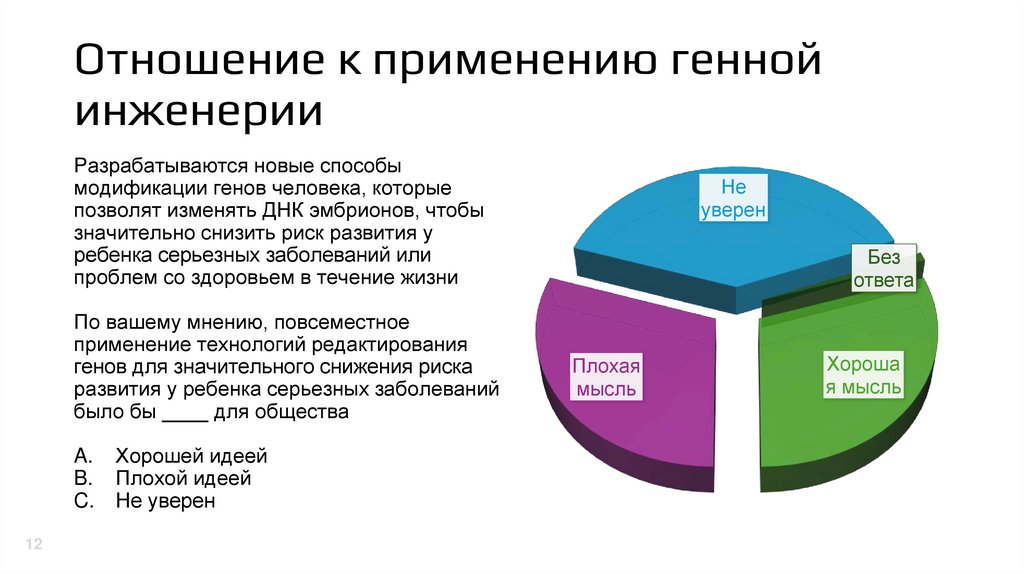 Отношение к применению генной инженерии

Разрабатываются новые способы модификации генов человека, которые позволят изменять ДНК эмбрионов, чтобы значительно снизить риск развития у ребенка серьезных заболеваний или проблем со здоровьем в течение жизни

По вашему мнению, повсеместное применение технологий редактирования генов для значительного снижения риска развития у ребенка серьезных заболеваний было бы ____ для общества

A. Хорошей идеей
B. Плохой идеей
C. Не уверен

Не уверен

Без ответа

Плохая мысль

Хорошая мысль

12